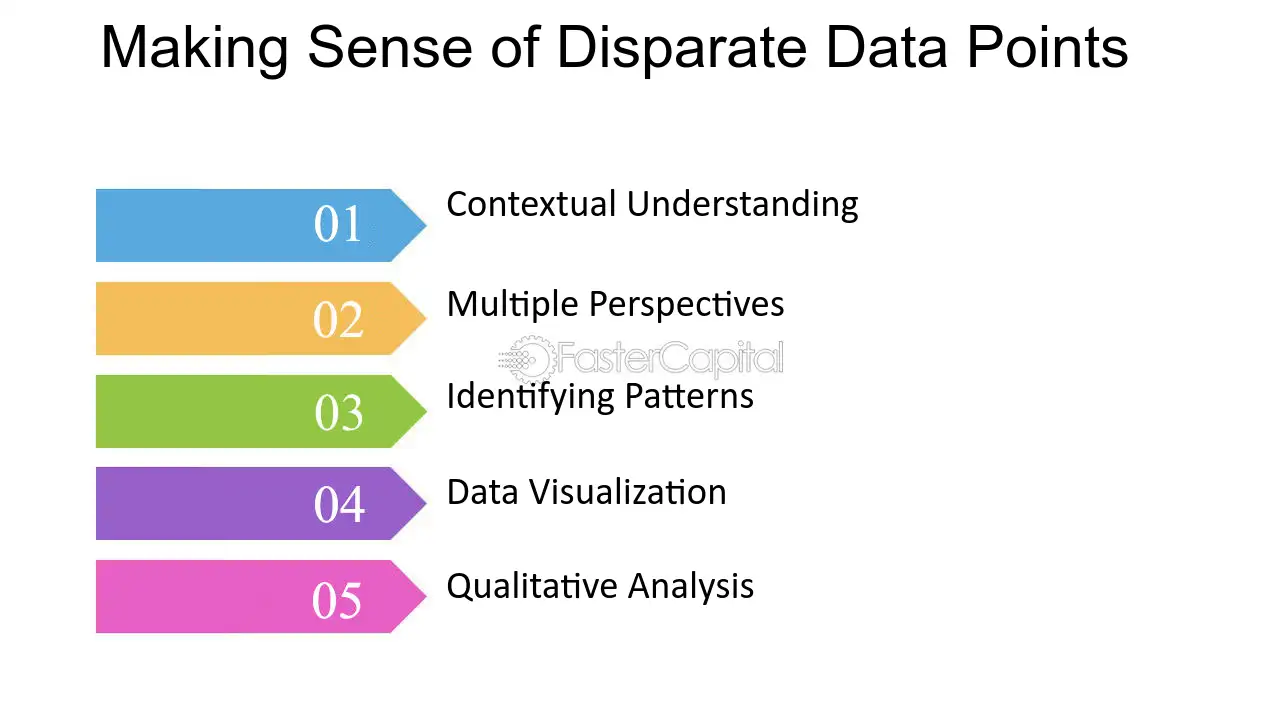 Making Sense of Disparate Data Points

01
Contextual Understanding

02
Multiple Perspectives

03
Identifying Patterns

04
Data Visualization

05
Qualitative Analysis

FasterCapital